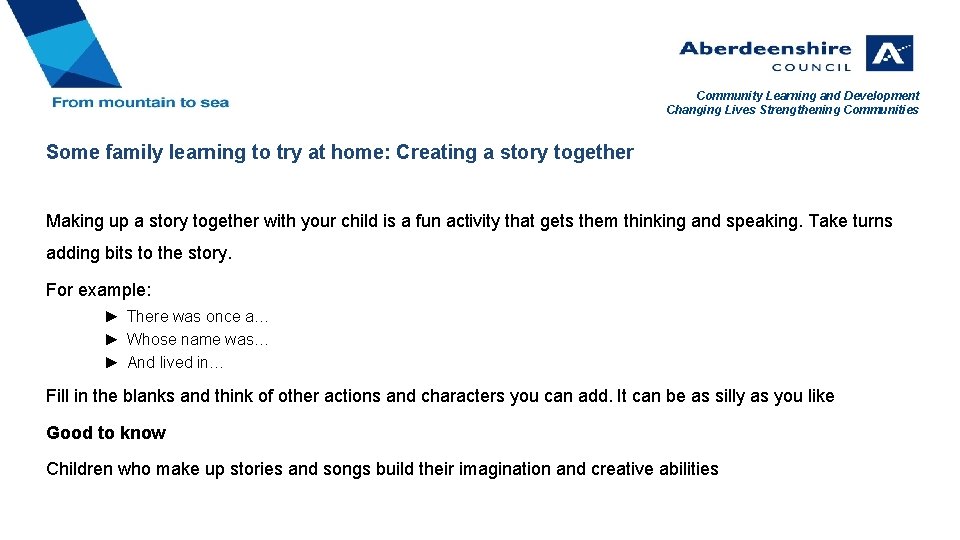 From mountain to sea

Aberdeenshire COUNCIL

Community Learning and Development
Changing Lives Strengthening Communities

Some family learning to try at home: Creating a story together

Making up a story together with your child is a fun activity that gets them thinking and speaking. Take turns adding bits to the story.

For example:

► There was once a…
► Whose name was…
► And lived in…

Fill in the blanks and think of other actions and characters you can add. It can be as silly as you like

Good to know

Children who make up stories and songs build their imagination and creative abilities